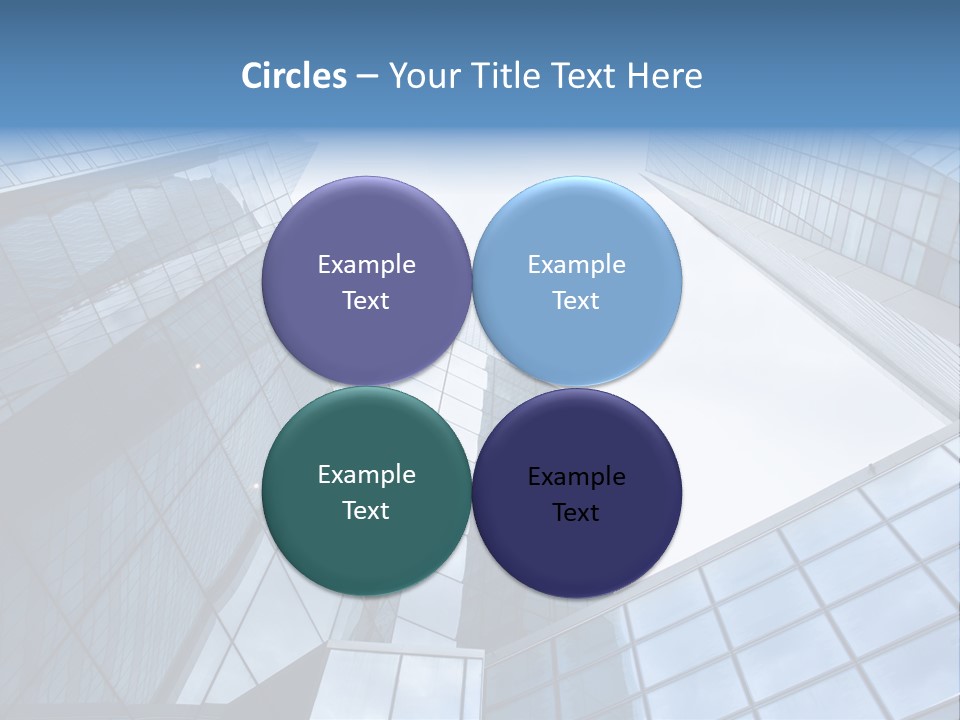 Circles – Your Title Text Here

Example Text

Example Text

Example Text

Example Text